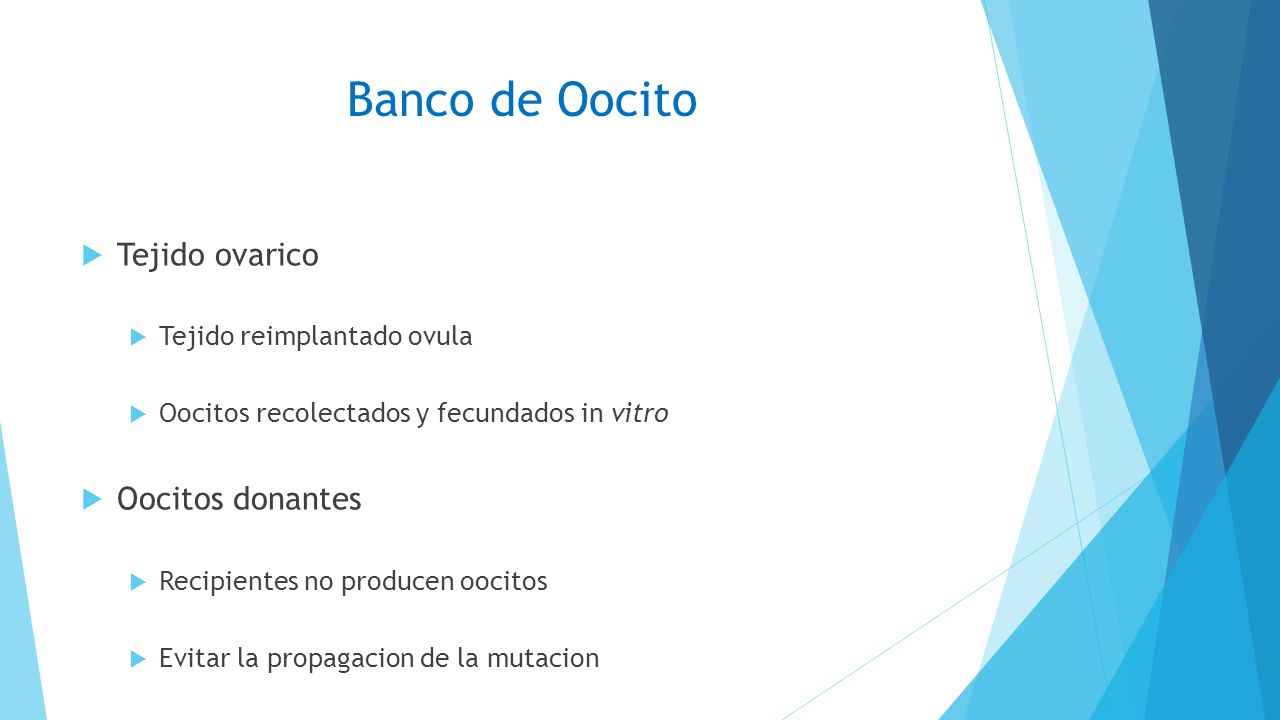 Banco de Oocito

Tejido ovarico

Tejido reimplantado ovula

Oocitos recolectados y fecundados in vitro

Oocitos donantes

Recipientes no producen oocitos

Evitar la propagacion de la mutacion